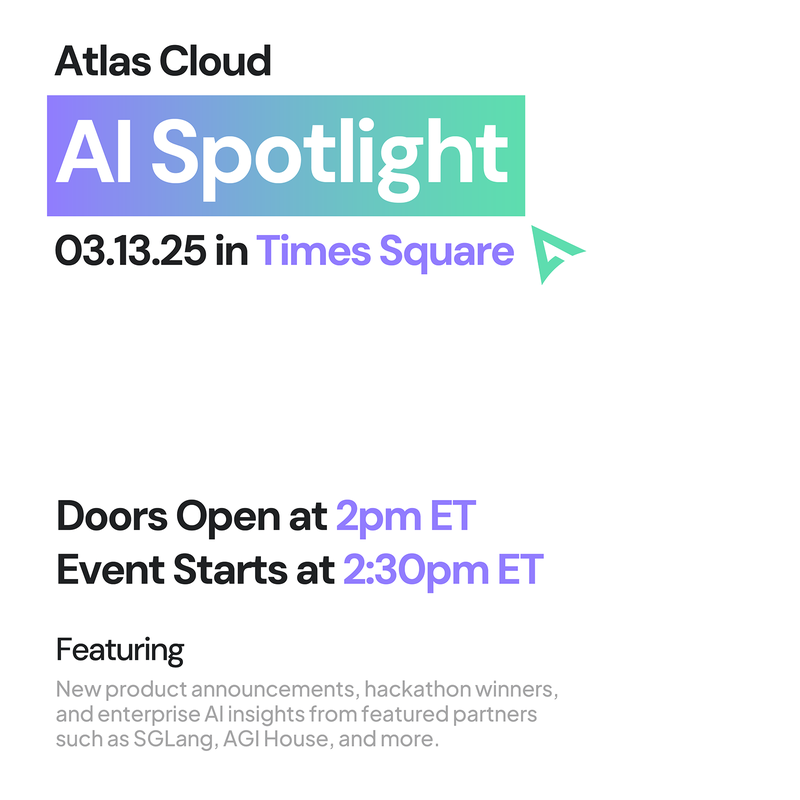 Atlas Cloud

AI Spotlight

03.13.25 in Times Square

Doors Open at 2pm ET
Event Starts at 2:30pm ET

Featuring

New product announcements, hackathon winners, and enterprise AI insights from featured partners such as SGLang, AGI House, and more.